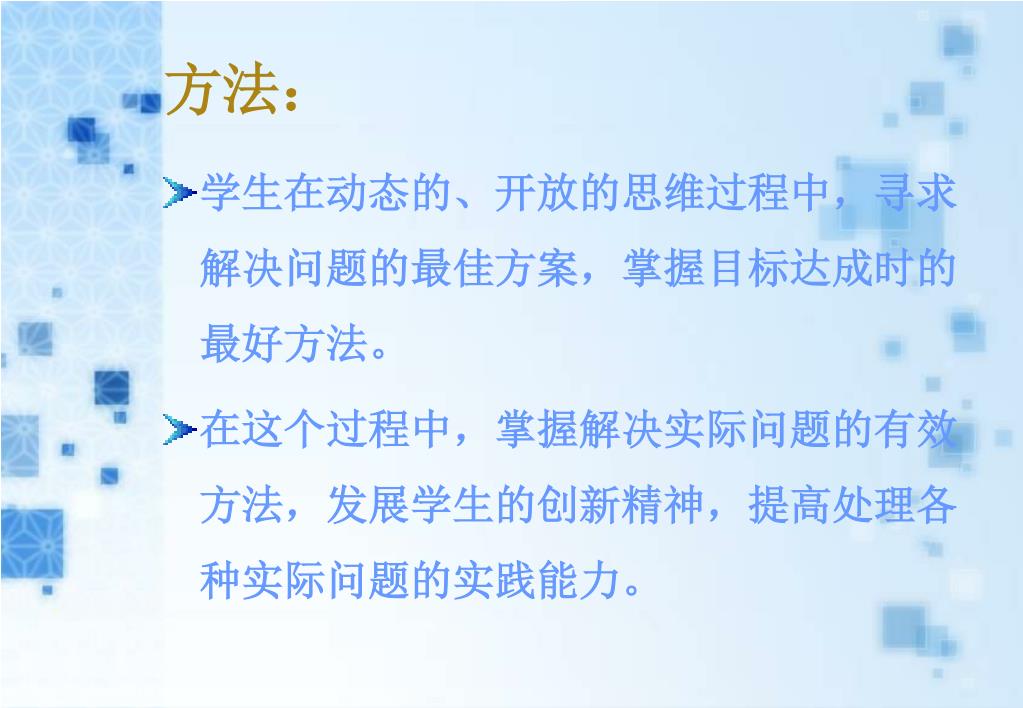 方法：

学生在动态的、开放的思维过程中，寻求解决问题的最佳方案，掌握目标达成时的最好方法。

在这个过程中，掌握解决实际问题的有效方法，发展学生的创新精神，提高处理各种实际问题的实践能力。